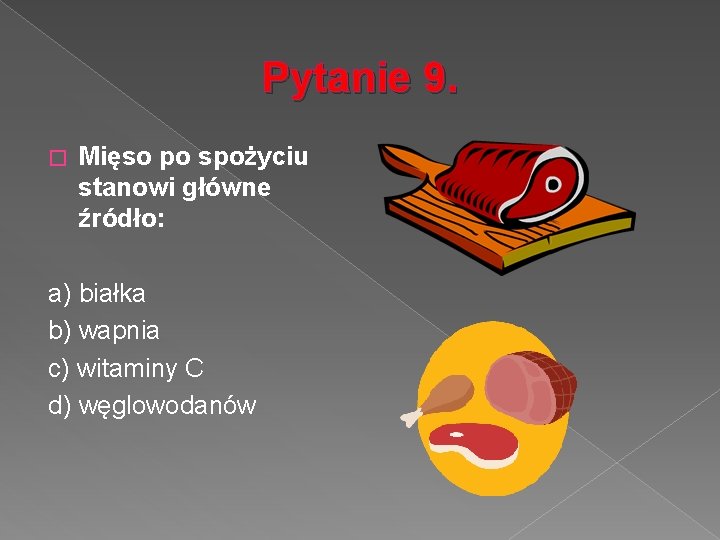 Pytanie 9.

Mięso po spożyciu stanowi główne źródło:

a) białka
b) wapnia
c) witaminy C
d) węglowodanów